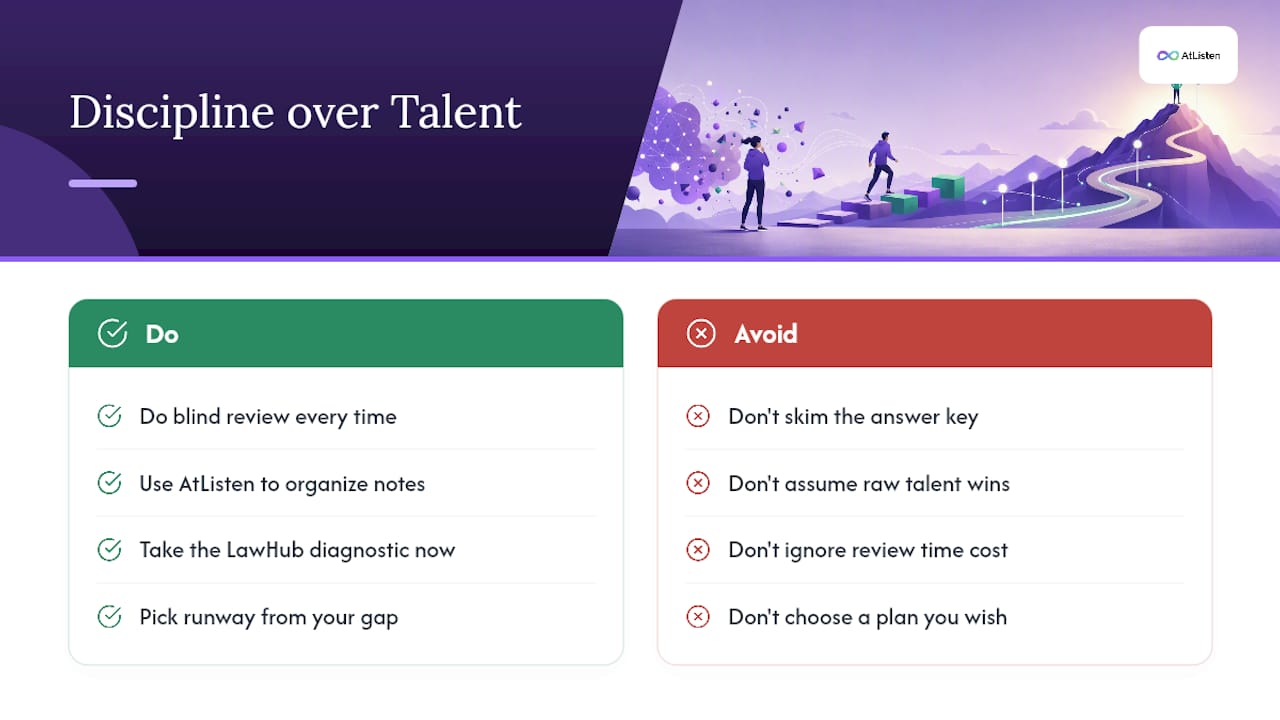 Discipline over Talent

AtListen

Do

Do blind review every time

Use AtListen to organize notes

Take the LawHub diagnostic now

Pick runway from your gap

Avoid

Don't skim the answer key

Don't assume raw talent wins

Don't ignore review time cost

Don't choose a plan you wish